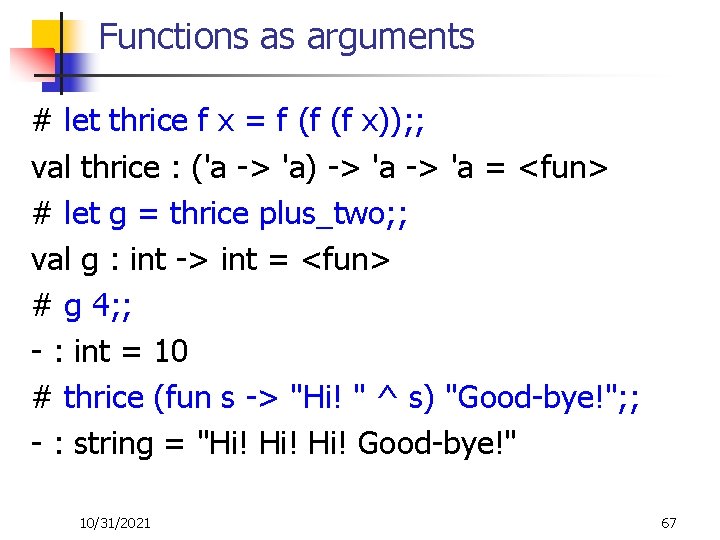 Functions as arguments

# let thrice f x = f (f (f x));;

val thrice : ('a -> 'a) -> 'a -> 'a = <fun>

# let g = thrice plus_two;;

val g : int -> int = <fun>

# g 4;;

- : int = 10

# thrice (fun s -> "Hi! " ^ s) "Good-bye!";;

- : string = "Hi! Hi! Hi! Good-bye!"

10/31/2021

67